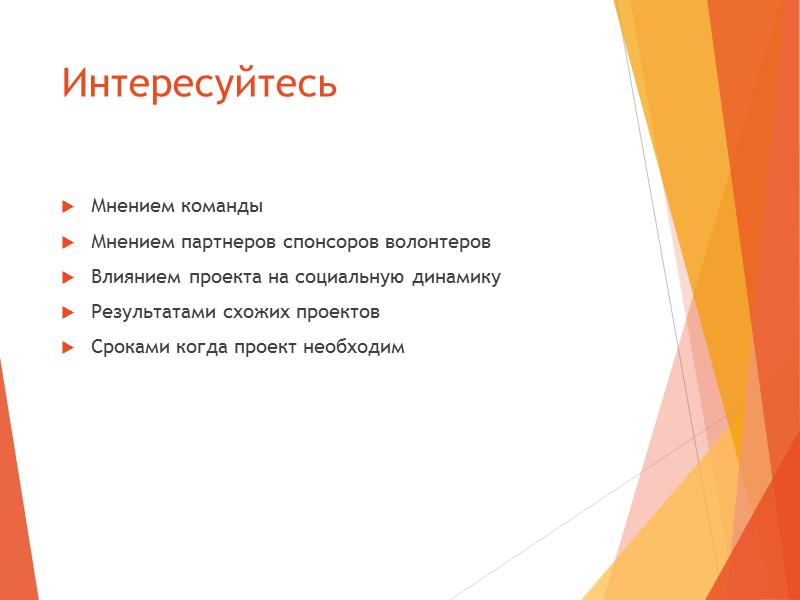 Интересуйтесь

Мнением команды

Мнением партнеров спонсоров волонтеров

Влиянием проекта на социальную динамику

Результатами схожих проектов

Сроками когда проект необходим